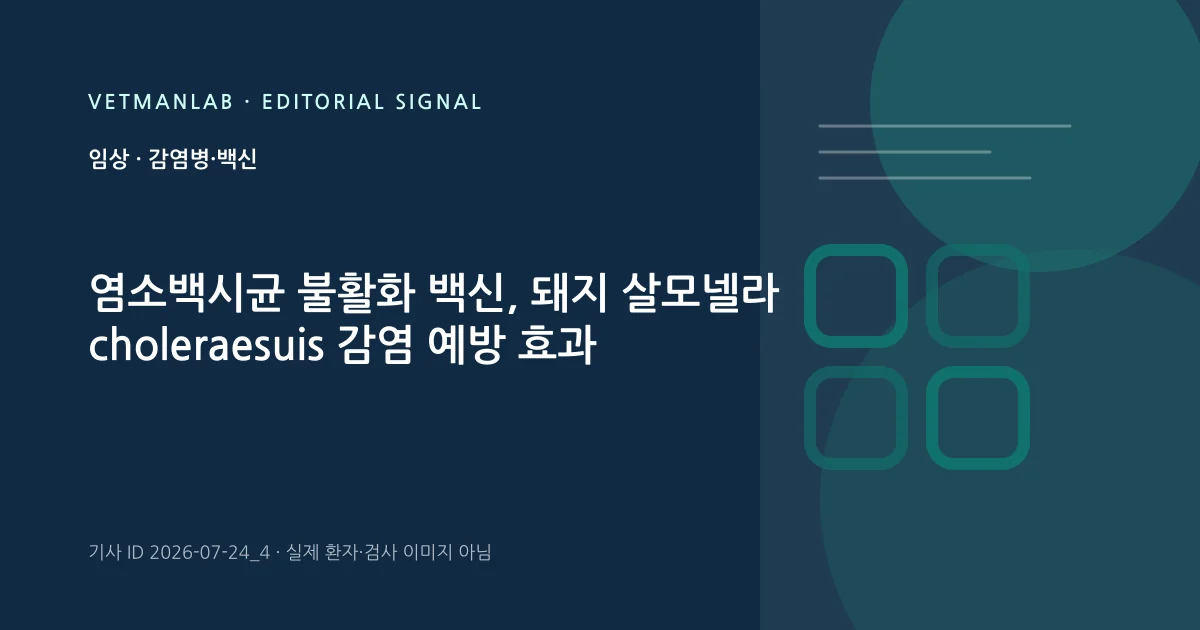 VETMANLAB · EDITORIAL SIGNAL

임상 · 감염병·백신

염소백시균 불활화 백신, 돼지 살모넬라 choleraesuis 감염 예방 효과

기사 ID 2026-07-24_4 · 실제 환자·검사 이미지 아님